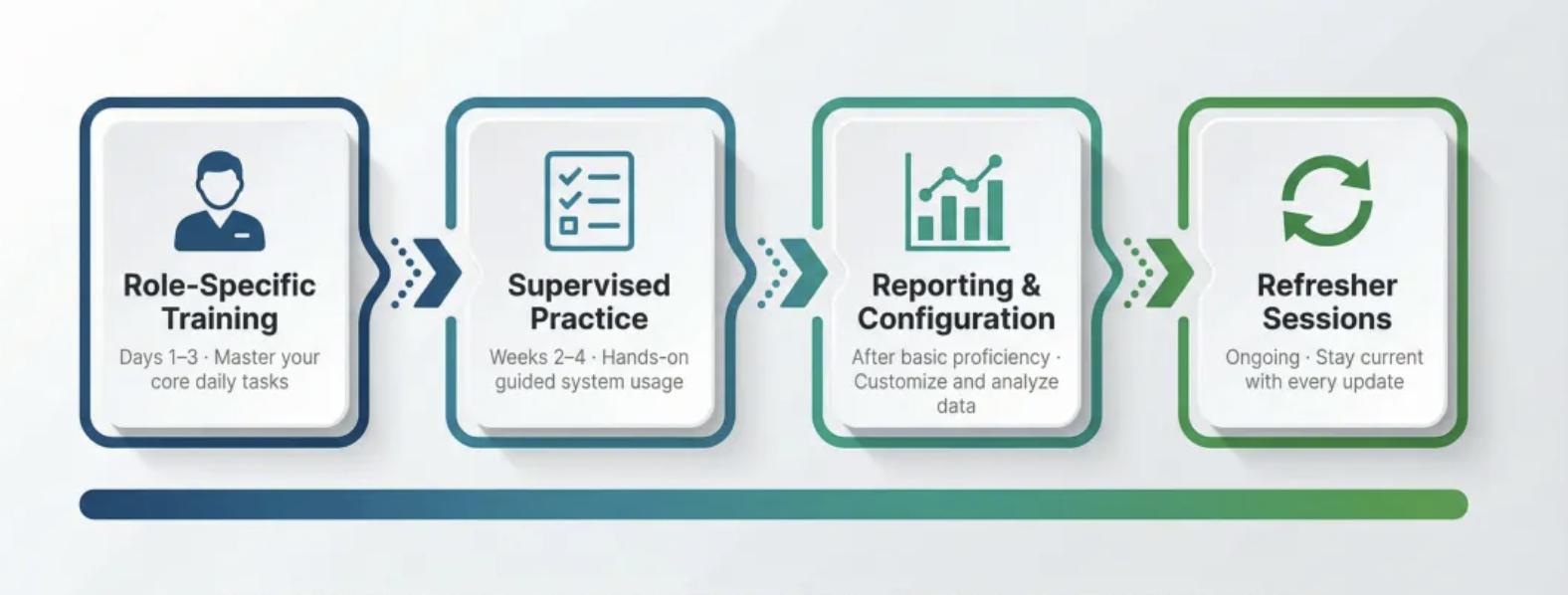 Role-Specific Training

Days 1–3 · Master your core daily tasks

Supervised Practice

Weeks 2–4 · Hands-on guided system usage

Reporting & Configuration

After basic proficiency · Customize and analyze data

Refresher Sessions

Ongoing · Stay current with every update